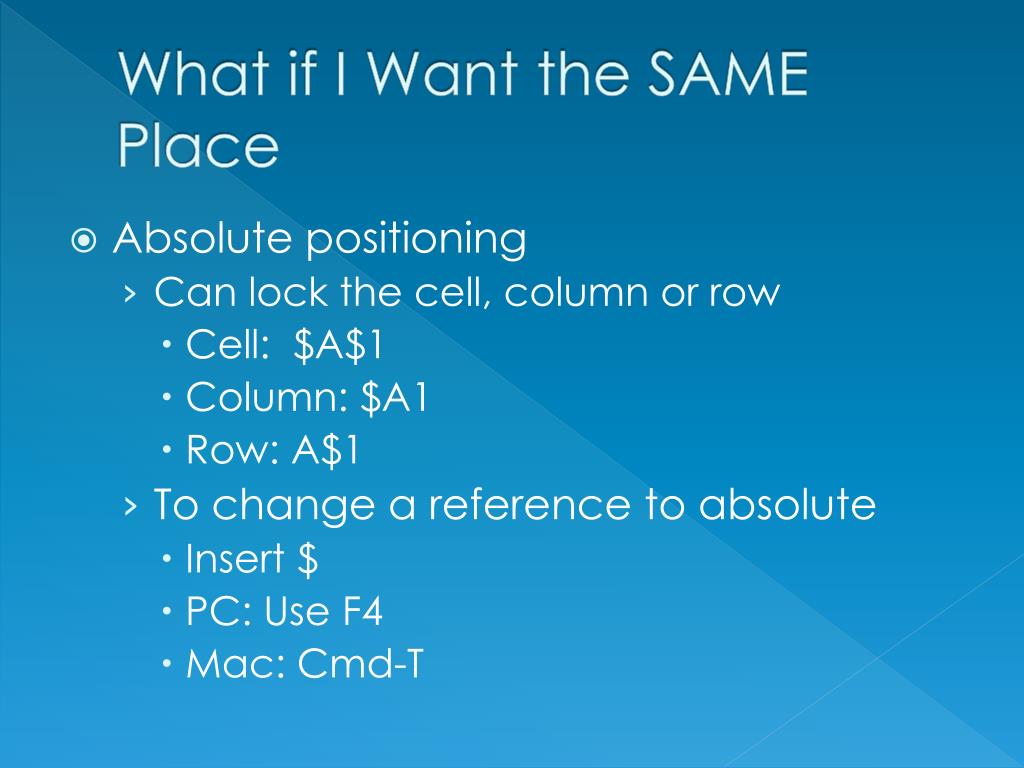 What if I Want the SAME Place

Absolute positioning
› Can lock the cell, column or row
• Cell: \$A\$1
• Column: \$A1
• Row: A\$1
› To change a reference to absolute
• Insert \$
• PC: Use F4
• Mac: Cmd-T